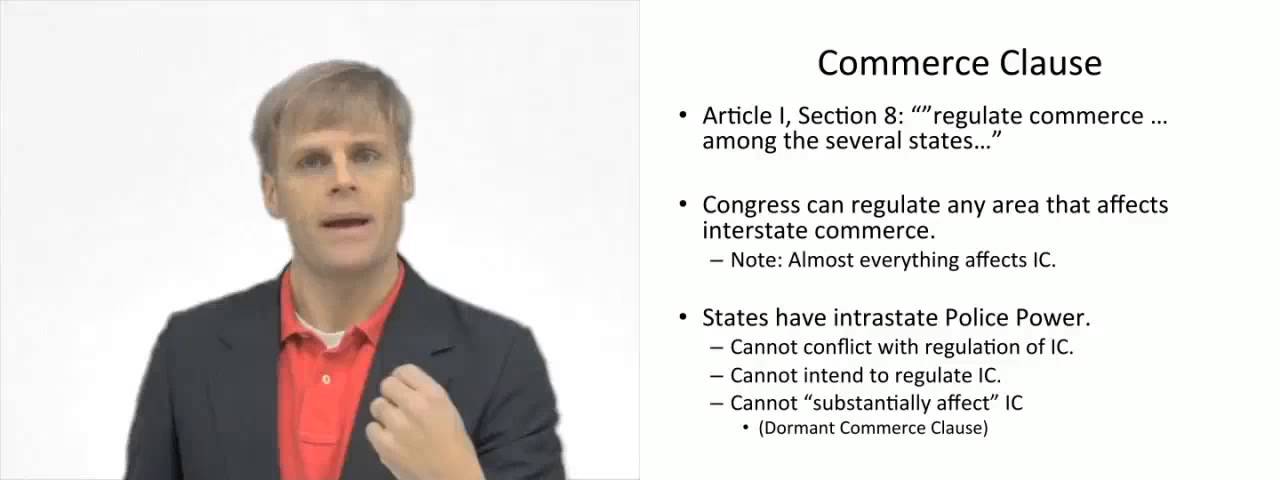 Commerce Clause

• Article I, Section 8: “”regulate commerce … among the several states…”

• Congress can regulate any area that affects interstate commerce.
– Note: Almost everything affects IC.

• States have intrastate Police Power.
– Cannot conflict with regulation of IC.
– Cannot intend to regulate IC.
– Cannot “substantially affect” IC
• (Dormant Commerce Clause)